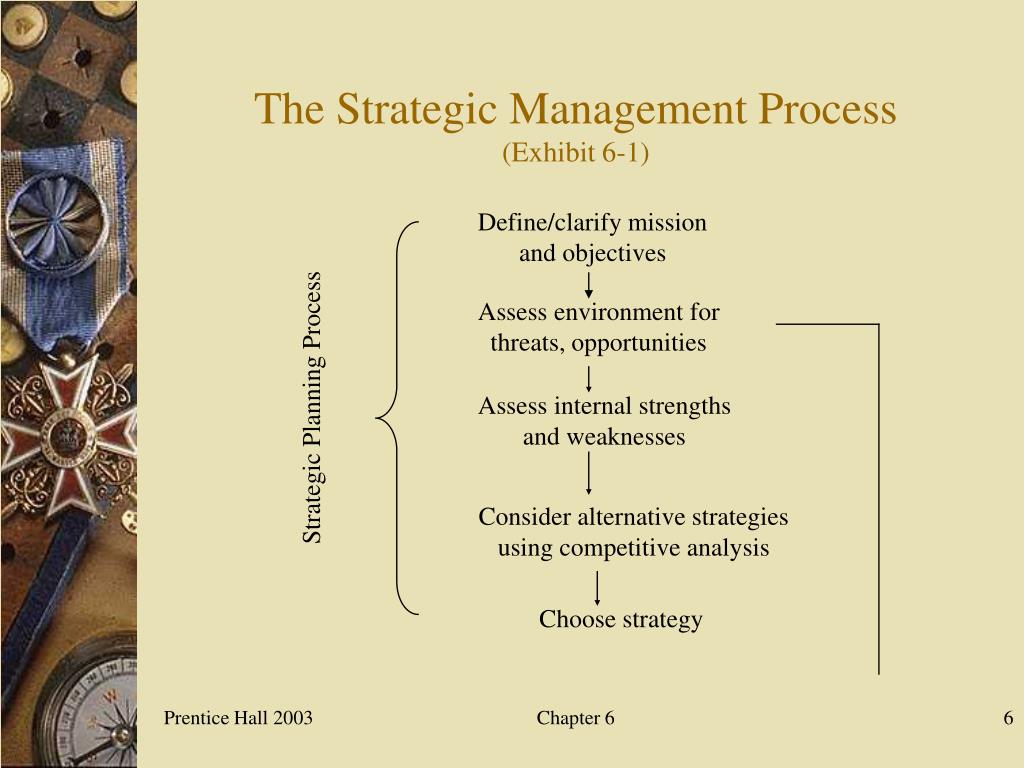 The Strategic Management Process
(Exhibit 6-1)

Strategic Planning Process

Define/clarify mission and objectives

Assess environment for threats, opportunities

Assess internal strengths and weaknesses

Consider alternative strategies using competitive analysis

Choose strategy

Prentice Hall 2003

Chapter 6

6